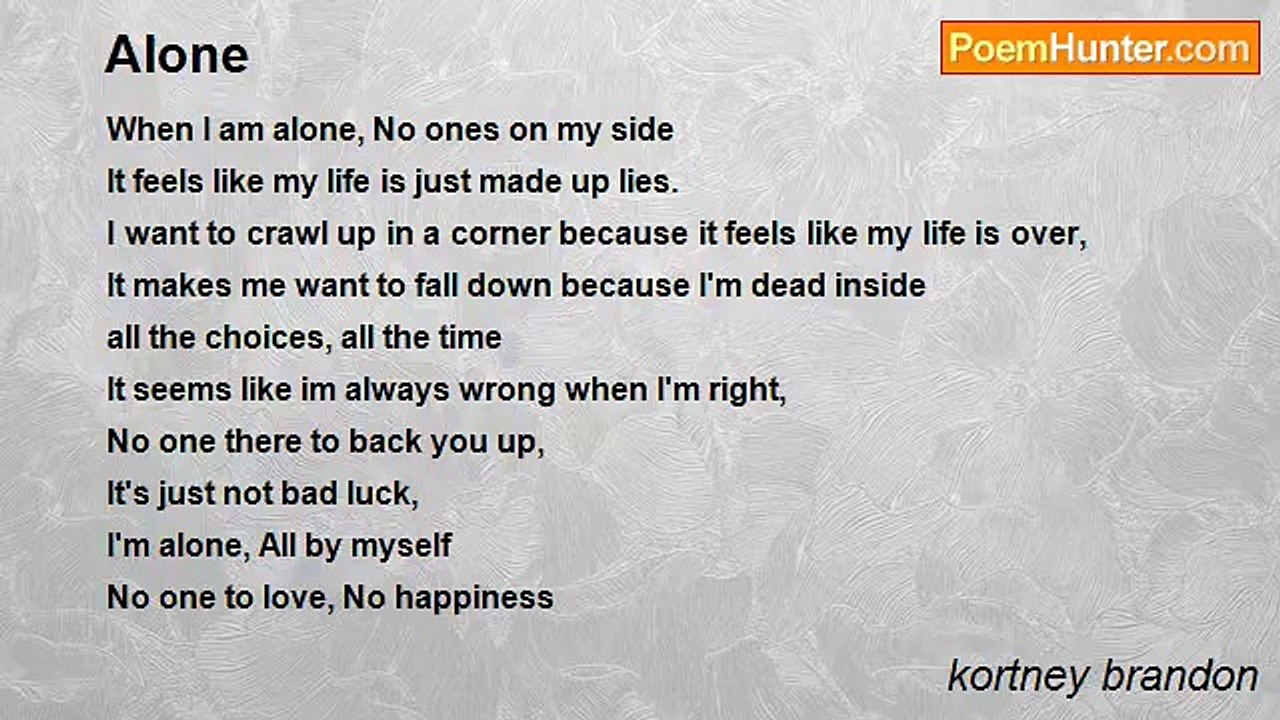 Alone

PoemHunter.com

When I am alone, No ones on my side
It feels like my life is just made up lies.
I want to crawl up in a corner because it feels like my life is over,
It makes me want to fall down because I'm dead inside
all the choices, all the time
It seems like im always wrong when I'm right,
No one there to back you up,
It's just not bad luck,
I'm alone, All by myself
No one to love, No happiness

kortney brandon